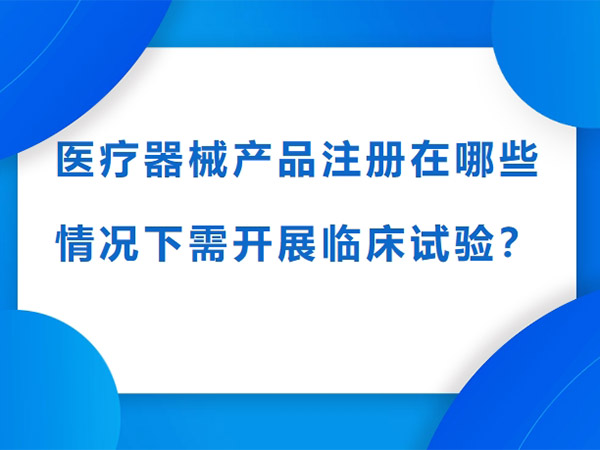 医疗器械产品注册在哪些情况下需开展临床试验？